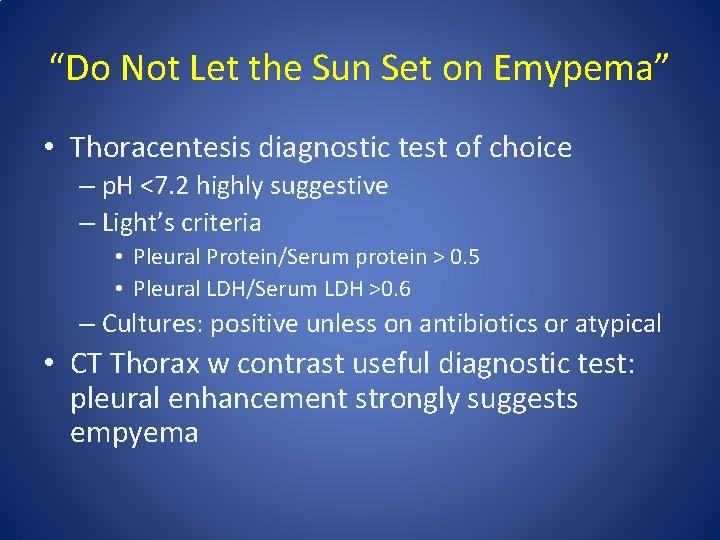 “Do Not Let the Sun Set on Emypema”

• Thoracentesis diagnostic test of choice
– pH <7.2 highly suggestive
– Light’s criteria
• Pleural Protein/Serum protein > 0.5
• Pleural LDH/Serum LDH >0.6
– Cultures: positive unless on antibiotics or atypical
• CT Thorax w contrast useful diagnostic test: pleural enhancement strongly suggests empyema